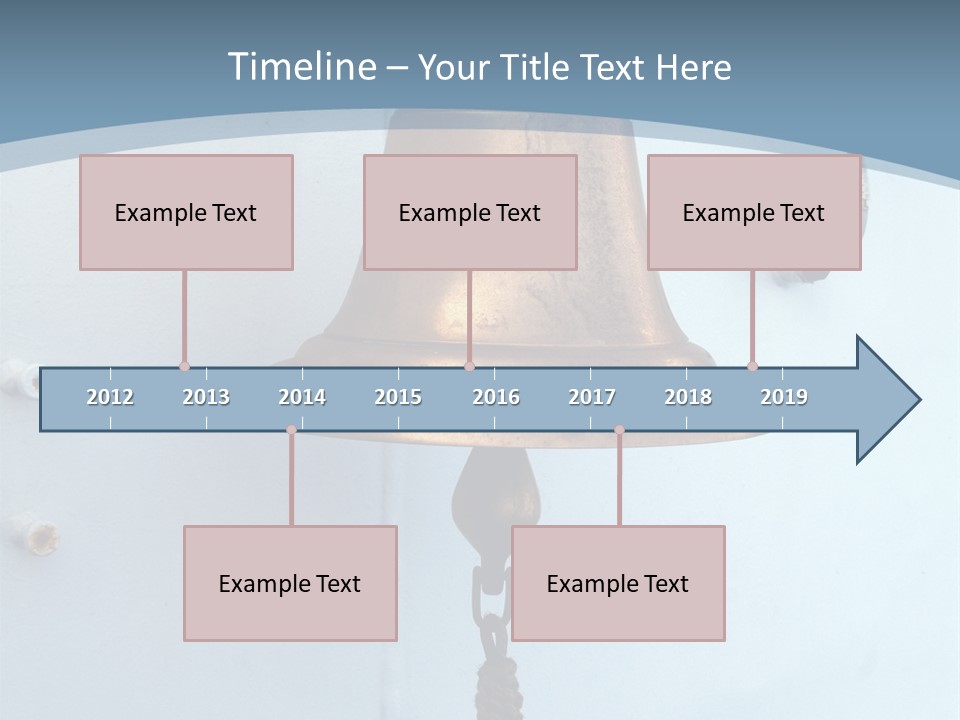 Timeline – Your Title Text Here

Example Text

Example Text

Example Text

2012 2013 2014 2015 2016 2017 2018 2019

Example Text

Example Text